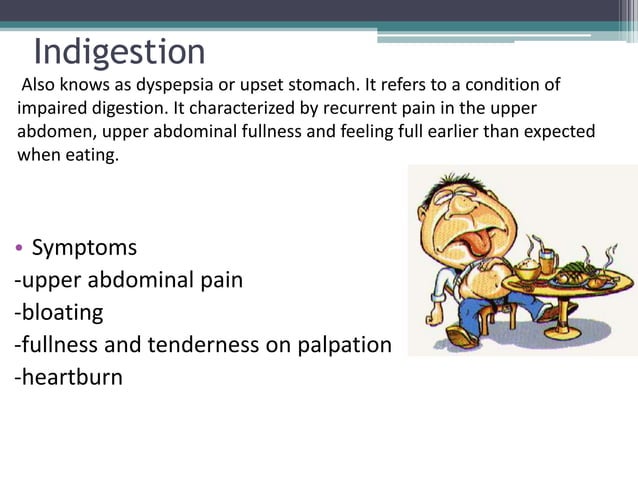 Indigestion

Also knows as dyspepsia or upset stomach. It refers to a condition of impaired digestion. It characterized by recurrent pain in the upper abdomen, upper abdominal fullness and feeling full earlier than expected when eating.

• Symptoms
-upper abdominal pain
-bloating
-fullness and tenderness on palpation
-heartburn